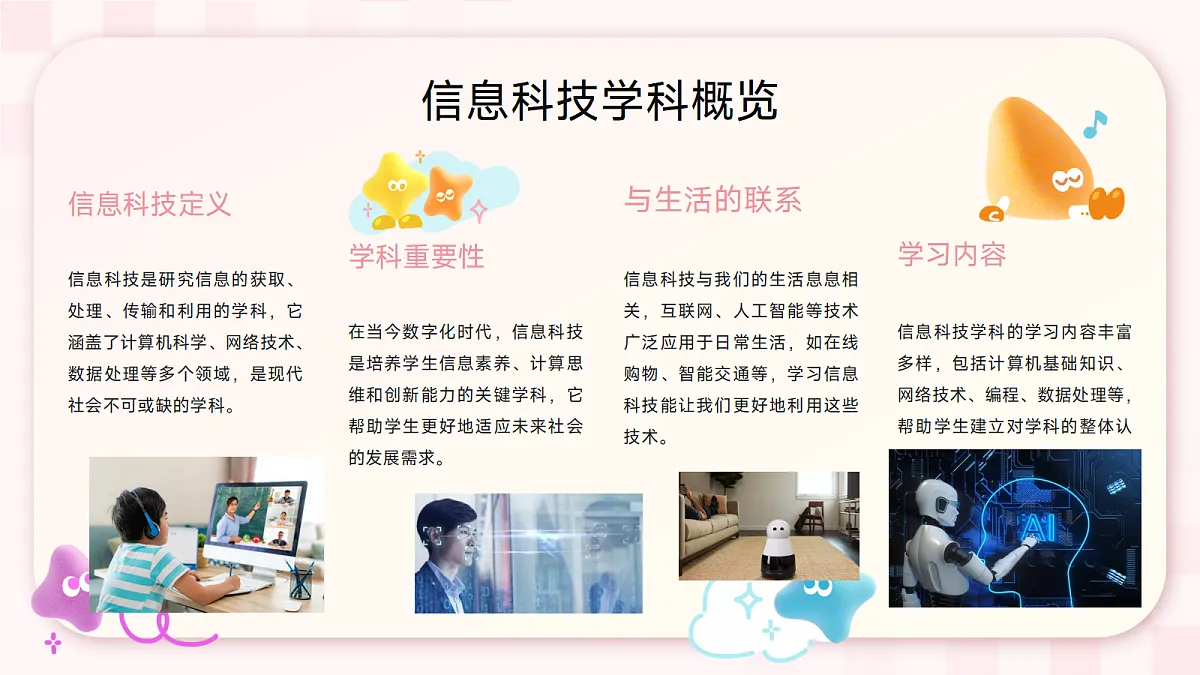 信息科技学科概览

信息科技定义

信息科技是研究信息的获取、处理、传输和利用的学科，它涵盖了计算机科学、网络技术、数据处理等多个领域，是现代社会不可或缺的学科。

学科重要性

在当今数字化时代，信息科技是培养学生信息素养、计算思维和创新能力的关键学科，它帮助学生更好地适应未来社会的发展需求。

与生活的联系

信息科技与我们的生活息息相关，互联网、人工智能等技术广泛应用于日常生活，如在线购物、智能交通等，学习信息科技能让我们更好地利用这些技术。

学习内容

信息科技学科的学习内容丰富多样，包括计算机基础知识、网络技术、编程、数据处理等，帮助学生建立对学科的整体认

AI